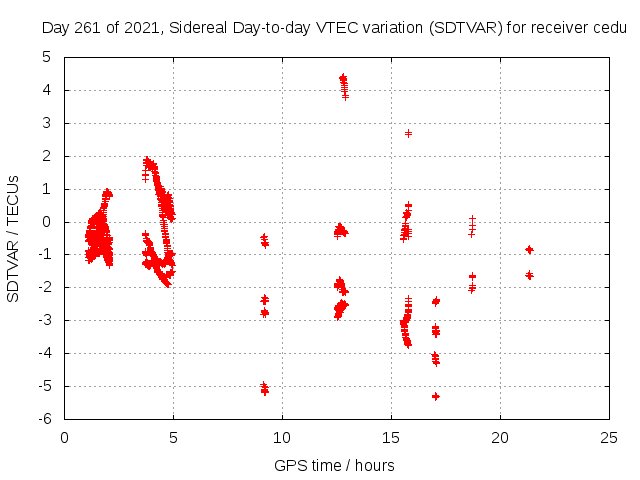 Day 261 of 2021, Sidereal Day-to-day VTEC variation (SDTVAR) for receiver cedu

SDTVAR / TECUs

5
4
3
2
1
0
-1
-2
-3
-4
-5
-6

0
5
10
15
20
25

GPS time / hours